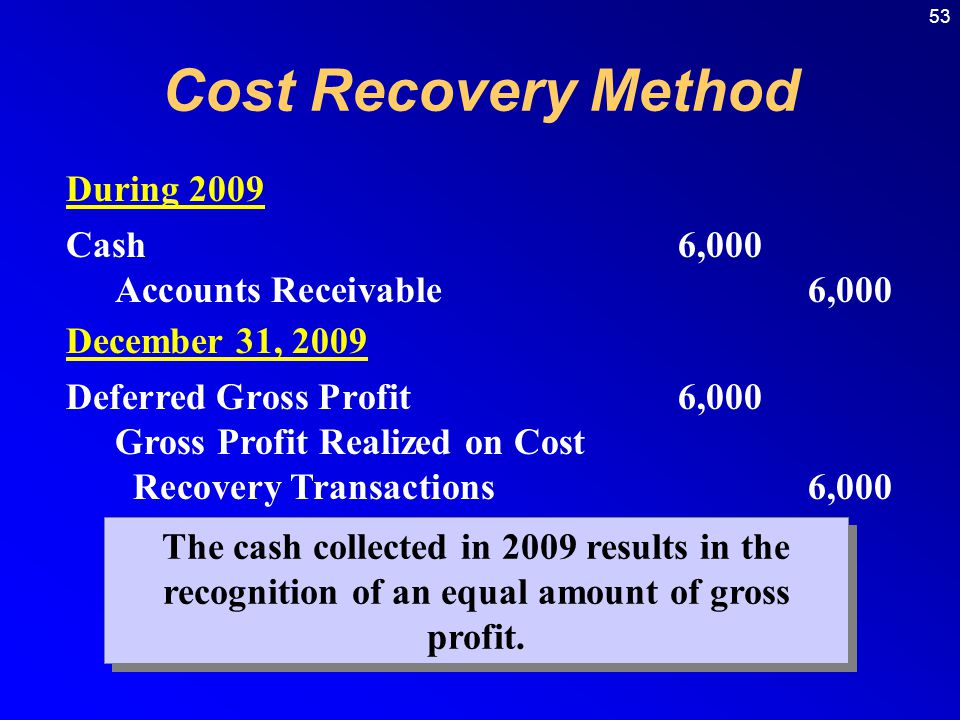 53

Cost Recovery Method

During 2009

| | | |
|---|---|---|
| Cash | 6,000 | |
| Accounts Receivable | | 6,000 |

December 31, 2009

| | | |
|---|---|---|
| Deferred Gross Profit | 6,000 | |
| Gross Profit Realized on Cost Recovery Transactions | | 6,000 |

The cash collected in 2009 results in the recognition of an equal amount of gross profit.